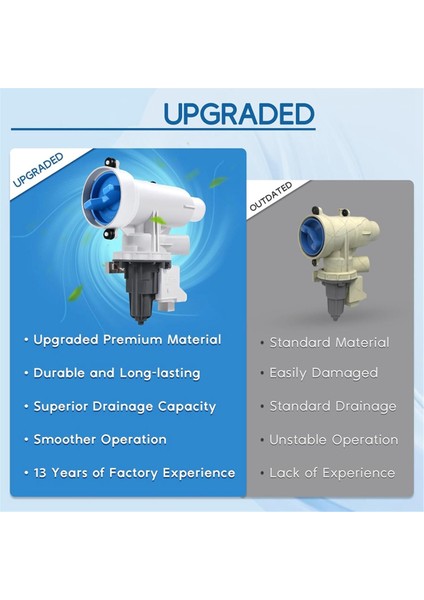 UPGRADED

UPGRADED

• Upgraded Premium Material

• Durable and Long-lasting

• Superior Drainage Capacity

• Smoother Operation

• 13 Years of Factory Experience

OUTDATED

• Standard Material

• Easily Damaged

• Standard Drainage

• Unstable Operation

• Lack of Experience